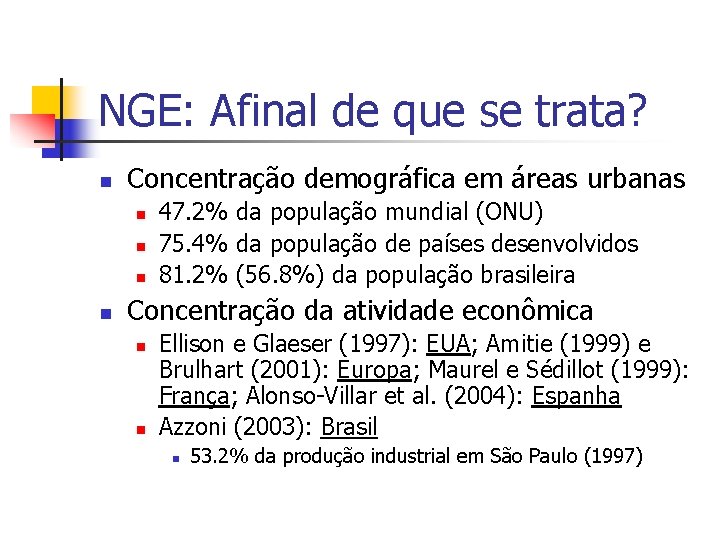 NGE: Afinal de que se trata?

- Concentração demográfica em áreas urbanas
  - 47.2% da população mundial (ONU)
  - 75.4% da população de países desenvolvidos
  - 81.2% (56.8%) da população brasileira
- Concentração da atividade econômica
  - Ellison e Glaeser (1997): EUA; Amitie (1999) e Brulhart (2001): Europa; Maurel e Sédillot (1999): França; Alonso-Villar et al. (2004): Espanha
  - Azzoni (2003): Brasil
    - 53.2% da produção industrial em São Paulo (1997)